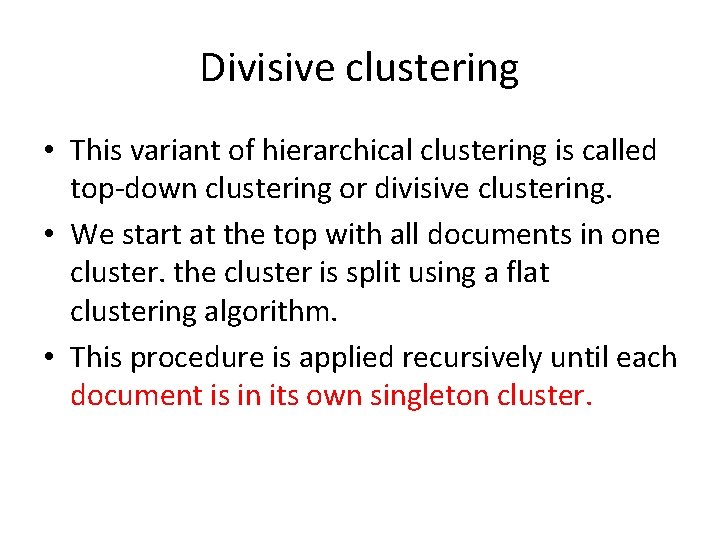 Divisive clustering

• This variant of hierarchical clustering is called top-down clustering or divisive clustering.

• We start at the top with all documents in one cluster. the cluster is split using a flat clustering algorithm.

• This procedure is applied recursively until each document is in its own singleton cluster.